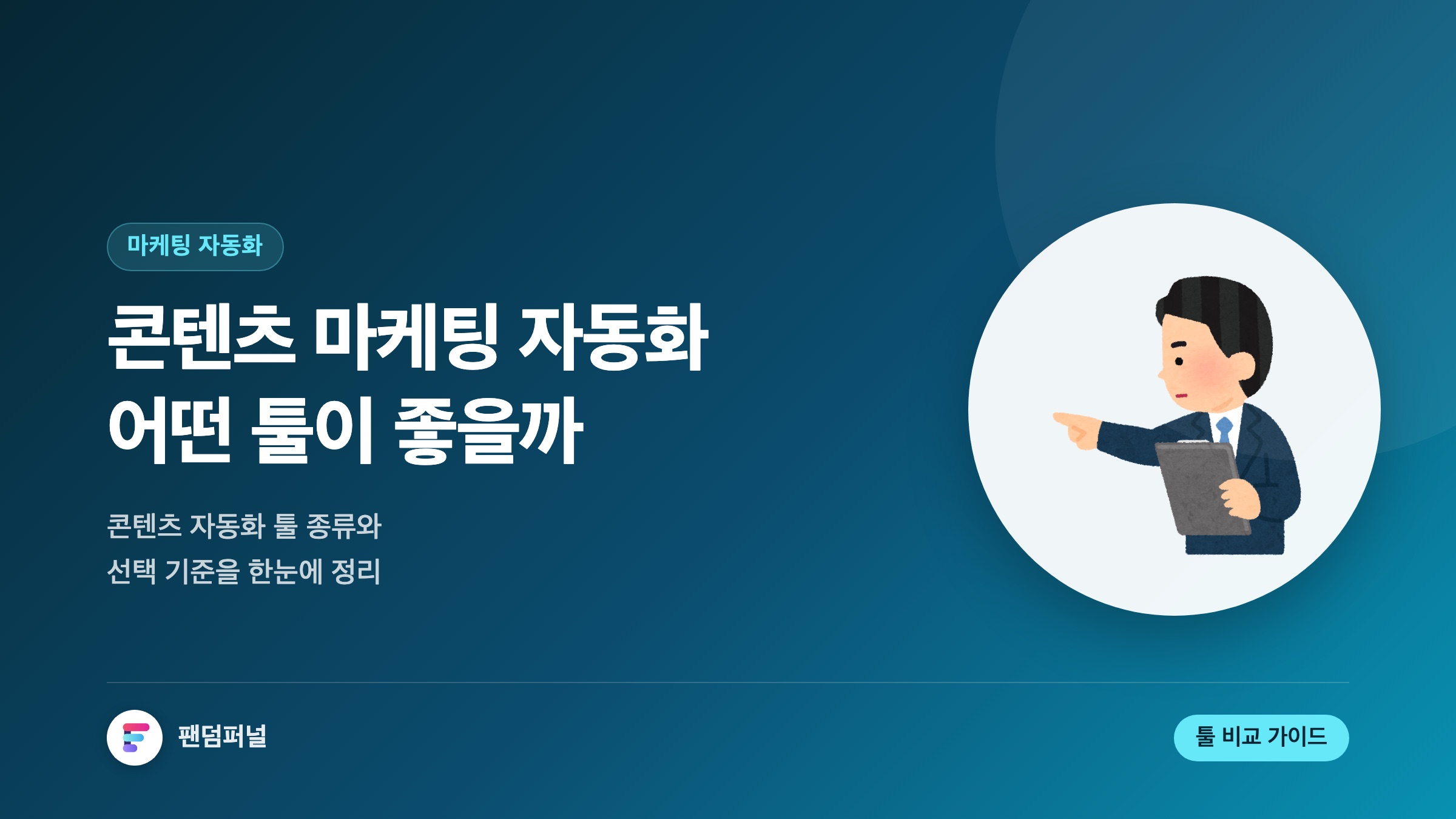 마케팅 자동화

콘텐츠 마케팅 자동화
어떤 툴이 좋을까

콘텐츠 자동화 툴 종류와
선택 기준을 한눈에 정리

팬덤퍼널

툴 비교 가이드